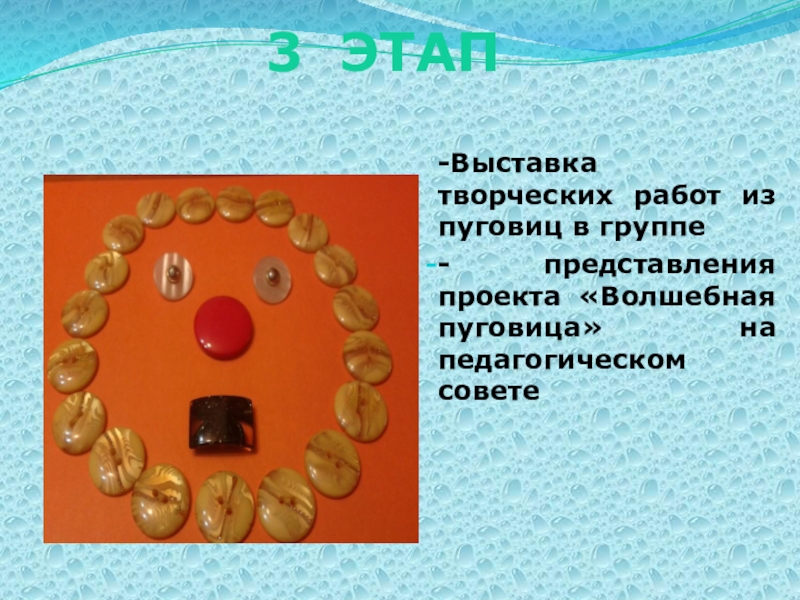 3 ЭТАП

-Выставка творческих работ из пуговиц в группе

- представления проекта «Волшебная пуговица» на педагогическом совете